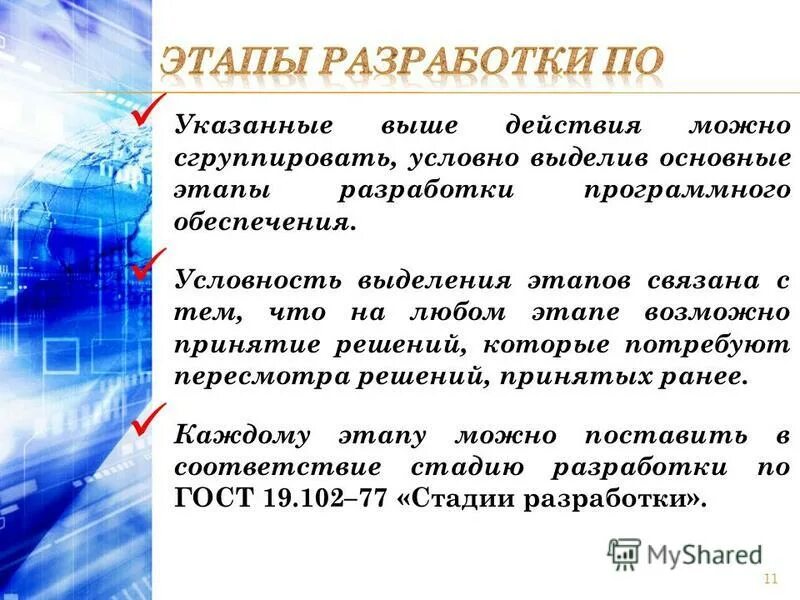 ЭТАПЫ РАЗРАБОТКИ ПО

Указанные выше действия можно сгруппировать, условно выделив основные этапы разработки программного обеспечения.

Условность выделения этапов связана с тем, что на любом этапе возможно принятие решений, которые потребуют пересмотра решений, принятых ранее.

Каждому этапу можно поставить в соответствие стадию разработки по ГОСТ 19.102–77 «Стадии разработки».

MyShared

11